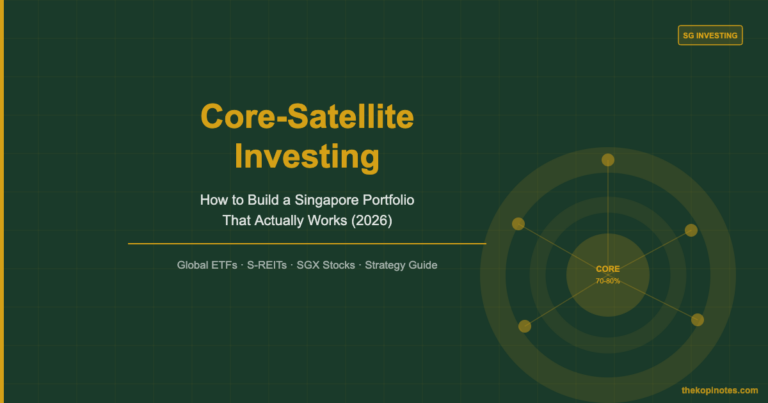 SG INVESTING

Core-Satellite Investing

How to Build a Singapore Portfolio That Actually Works (2026)

Global ETFs · S-REITs · SGX Stocks · Strategy Guide

CORE
70-80%

thekopinotes.com